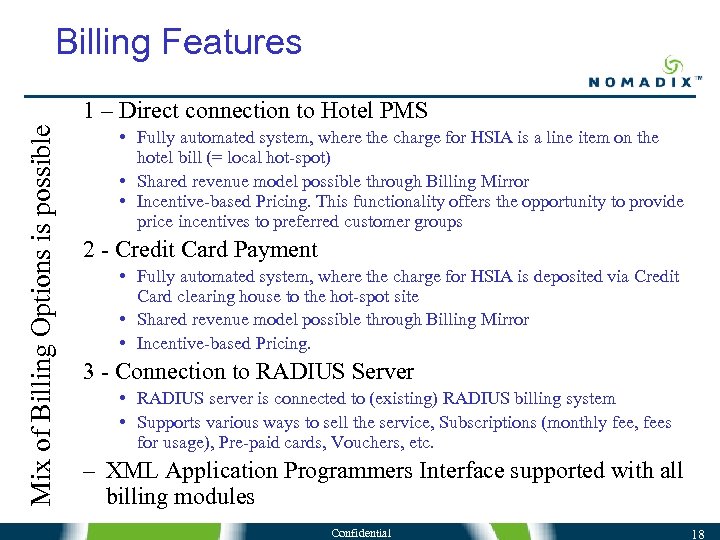 Billing Features

NOMADIX™

Mix of Billing Options is possible

1 – Direct connection to Hotel PMS

• Fully automated system, where the charge for HSIA is a line item on the hotel bill (= local hot-spot)
• Shared revenue model possible through Billing Mirror
• Incentive-based Pricing. This functionality offers the opportunity to provide price incentives to preferred customer groups

2 - Credit Card Payment

• Fully automated system, where the charge for HSIA is deposited via Credit Card clearing house to the hot-spot site
• Shared revenue model possible through Billing Mirror
• Incentive-based Pricing.

3 - Connection to RADIUS Server

• RADIUS server is connected to (existing) RADIUS billing system
• Supports various ways to sell the service, Subscriptions (monthly fee, fees for usage), Pre-paid cards, Vouchers, etc.

– XML Application Programmers Interface supported with all billing modules

Confidential

18